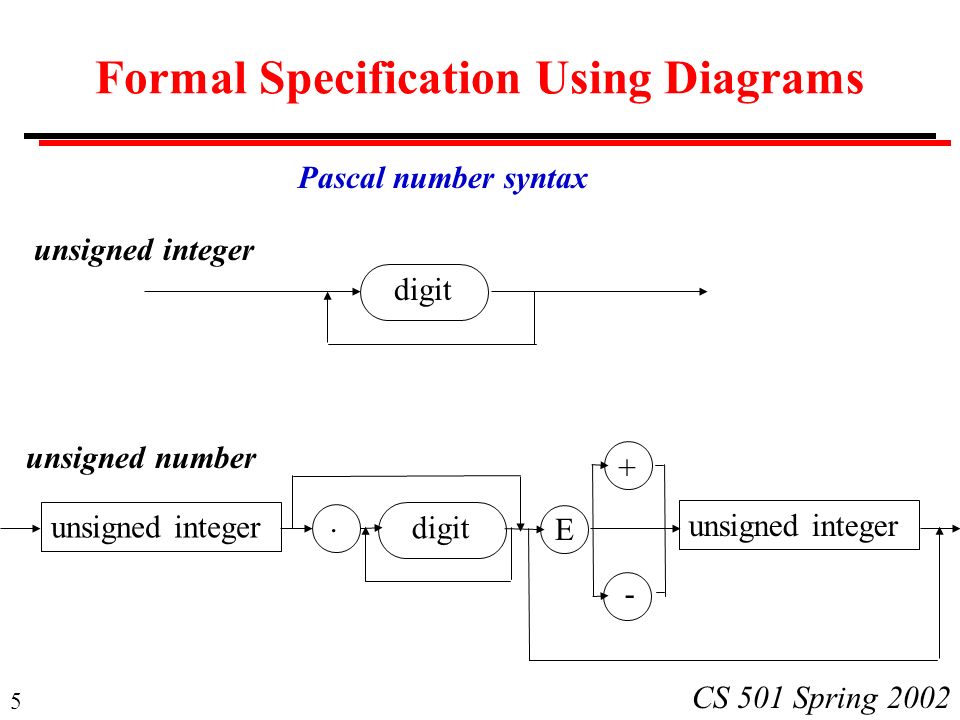 Formal Specification Using Diagrams

Pascal number syntax

unsigned integer

digit

unsigned number

unsigned integer

.

digit

E

+

-

unsigned integer

5

CS 501 Spring 2002